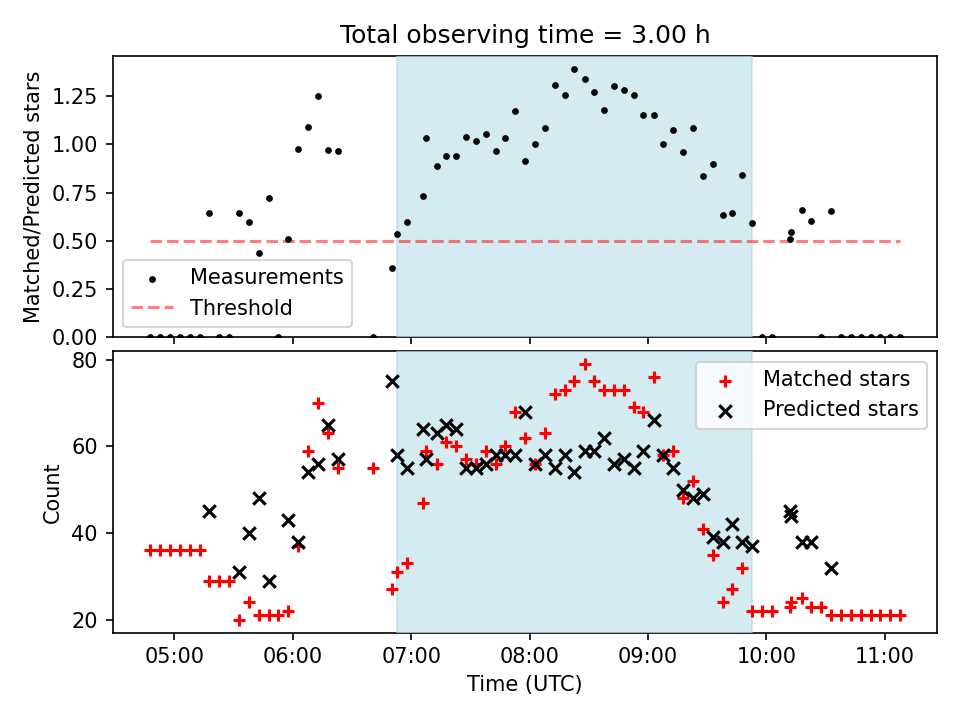 Total observing time = 3.00 h

Matched/Predicted stars

1.25
1.00
0.75
0.50
0.25
0.00

Measurements
Threshold

Count

80
60
40
20

Matched stars
Predicted stars

05:00
06:00
07:00
08:00
09:00
10:00
11:00

Time (UTC)